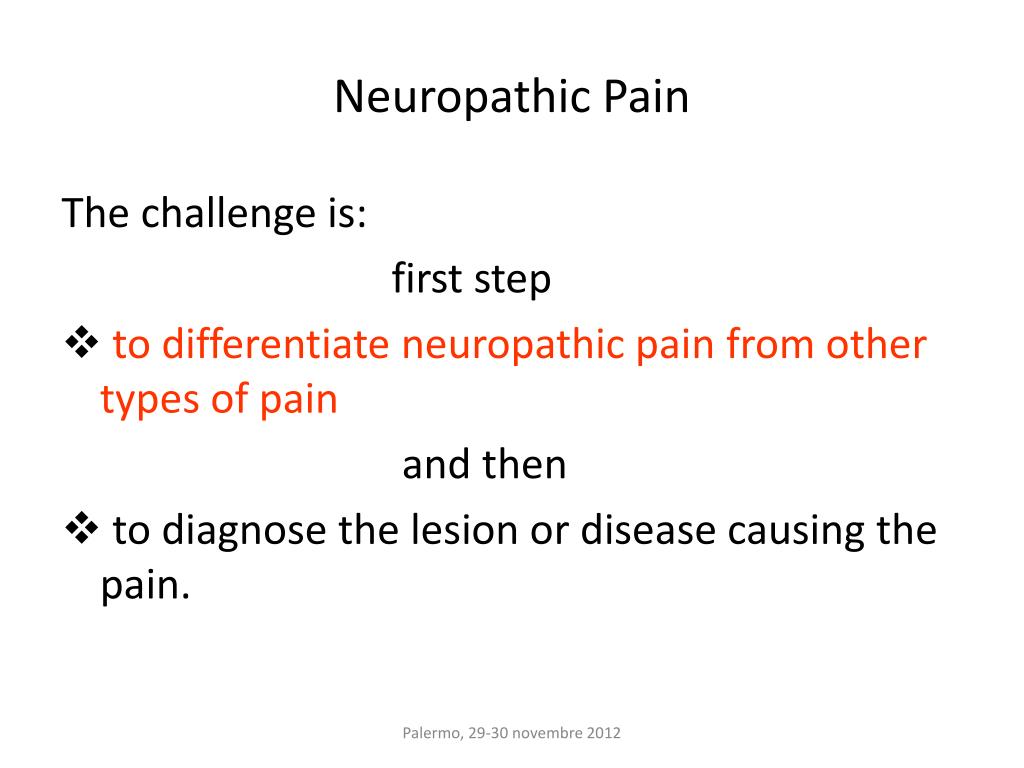 Neuropathic Pain

The challenge is:

first step

❖ to differentiate neuropathic pain from other types of pain

and then

❖ to diagnose the lesion or disease causing the pain.

Palermo, 29-30 novembre 2012